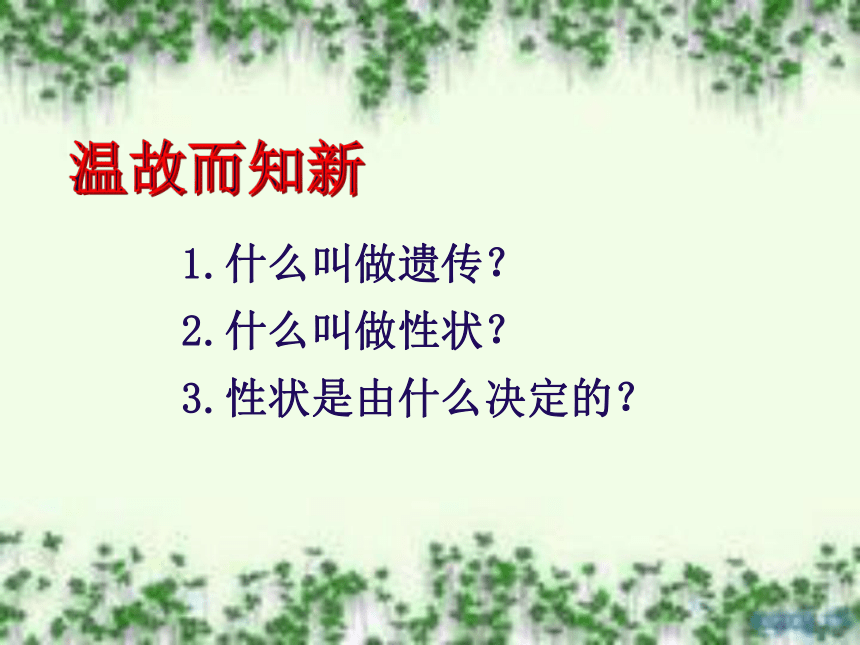 温故而知新

1.什么叫做遗传?

2.什么叫做性状?

3.性状是由什么决定的?